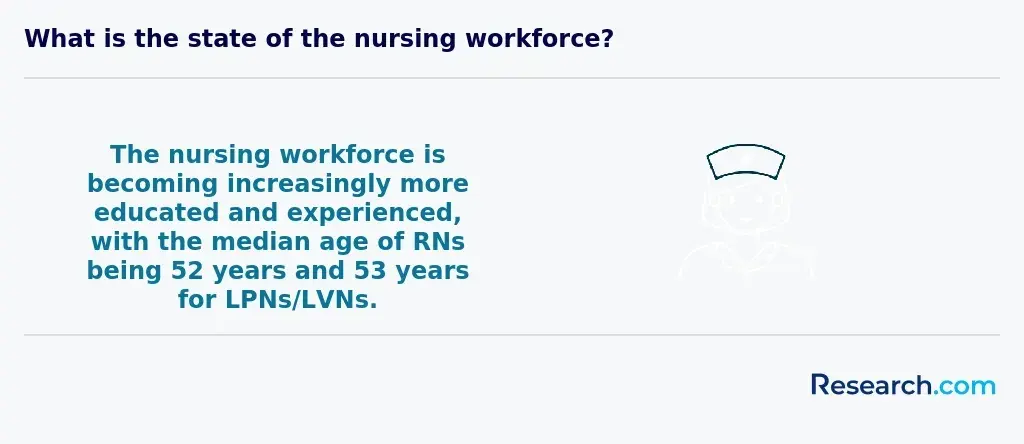 What is the state of the nursing workforce?

The nursing workforce is becoming increasingly more educated and experienced, with the median age of RNs being 52 years and 53 years for LPNs/LVNs.

Research.com